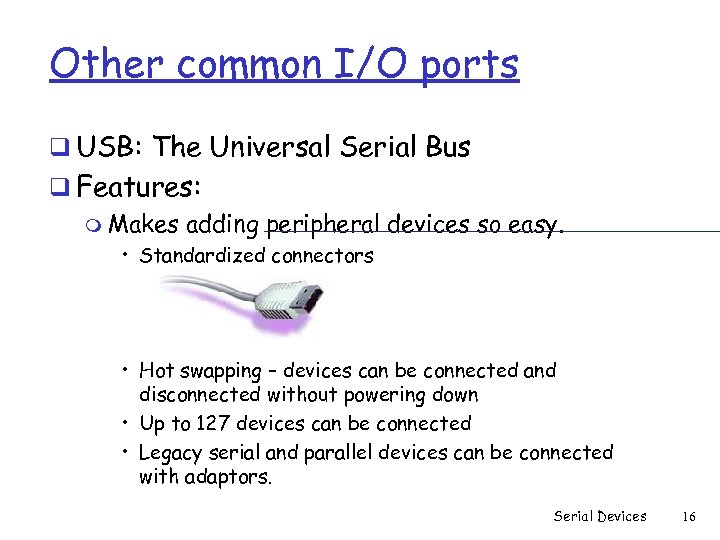 Other common I/O ports

❑ USB: The Universal Serial Bus
❑ Features:
 ❍ Makes adding peripheral devices so easy.
  • Standardized connectors
  • Hot swapping – devices can be connected and disconnected without powering down
  • Up to 127 devices can be connected
  • Legacy serial and parallel devices can be connected with adaptors.

Serial Devices 16